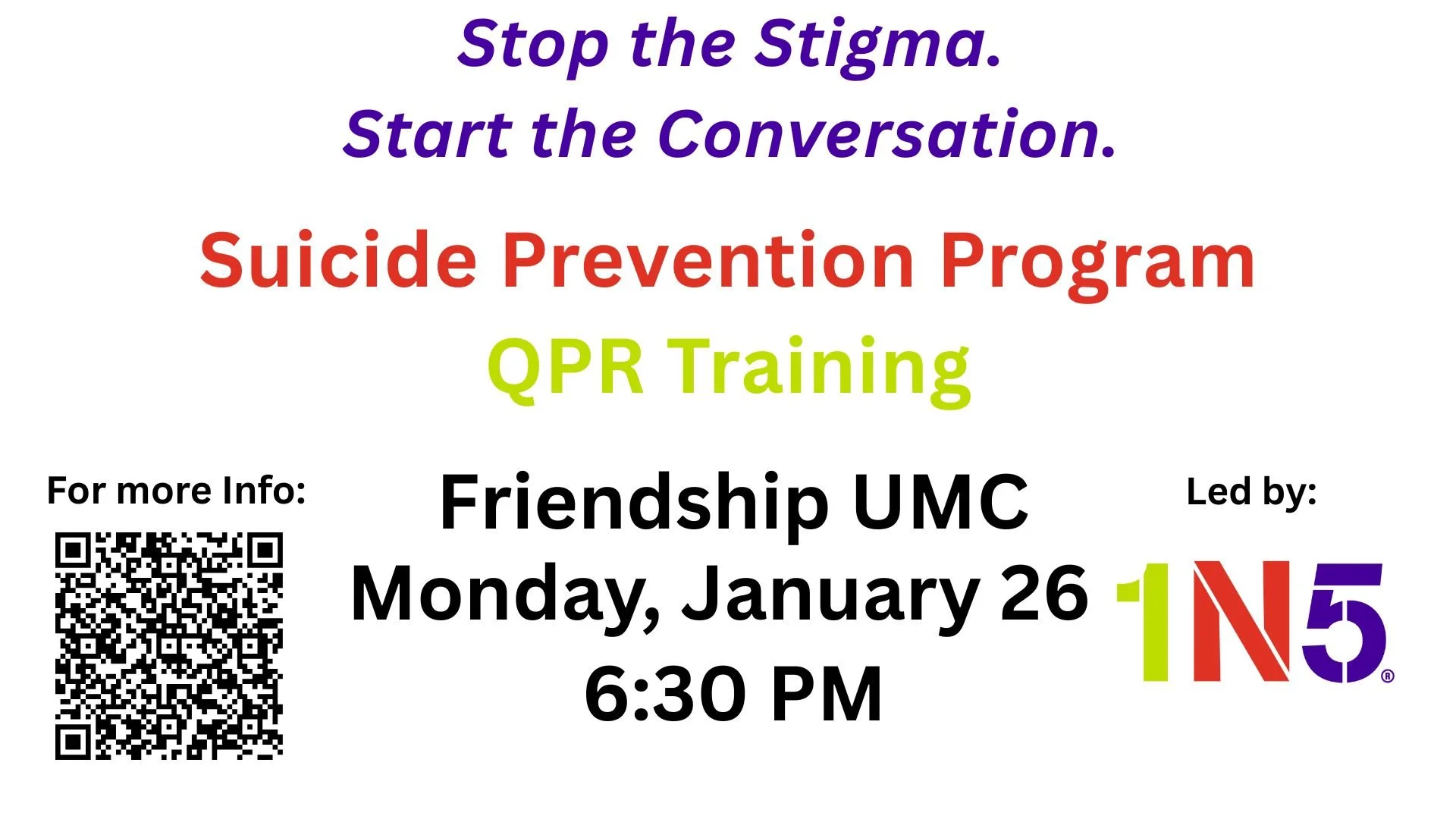 Stop the Stigma.
Start the Conversation.

Suicide Prevention Program
QPR Training

For more Info:

Friendship UMC
Monday, January 26
6:30 PM

Led by:

1N5®